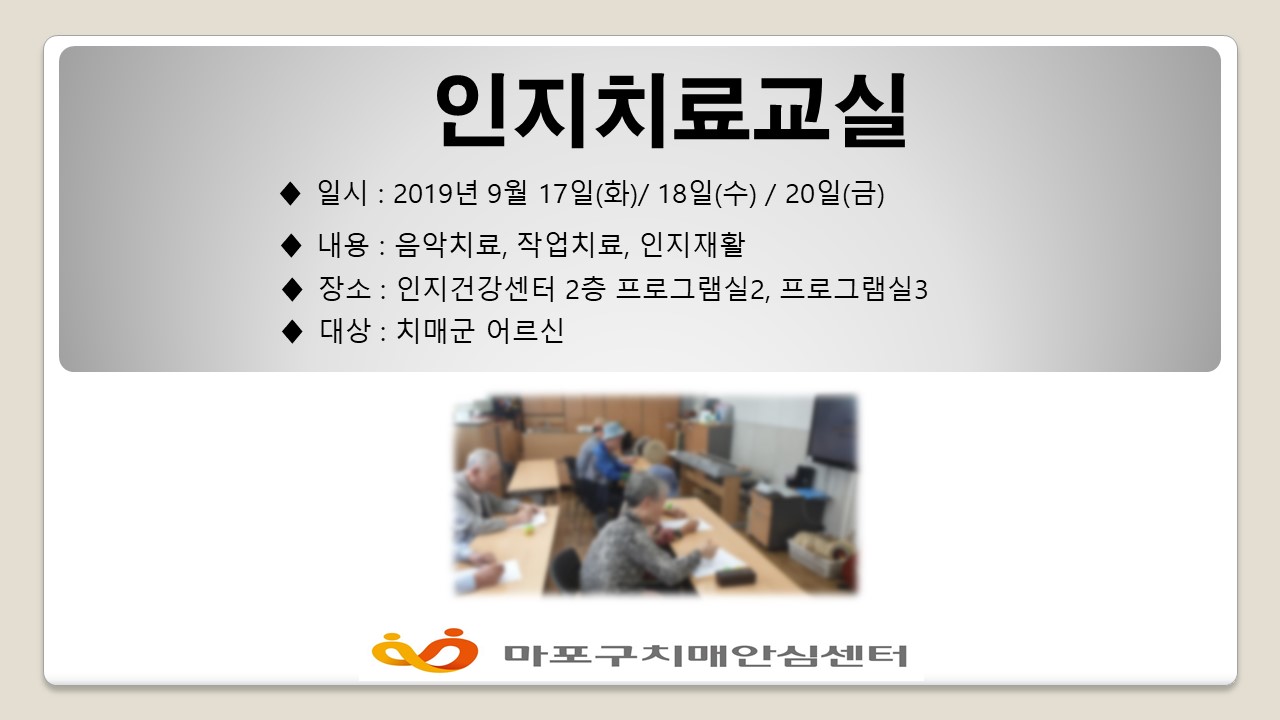 인지치료교실

◆ 일시 : 2019년 9월 17일(화)/ 18일(수) / 20일(금)

◆ 내용 : 음악치료, 작업치료, 인지재활

◆ 장소 : 인지건강센터 2층 프로그램실2, 프로그램실3

◆ 대상 : 치매군 어르신

마포구치매안심센터